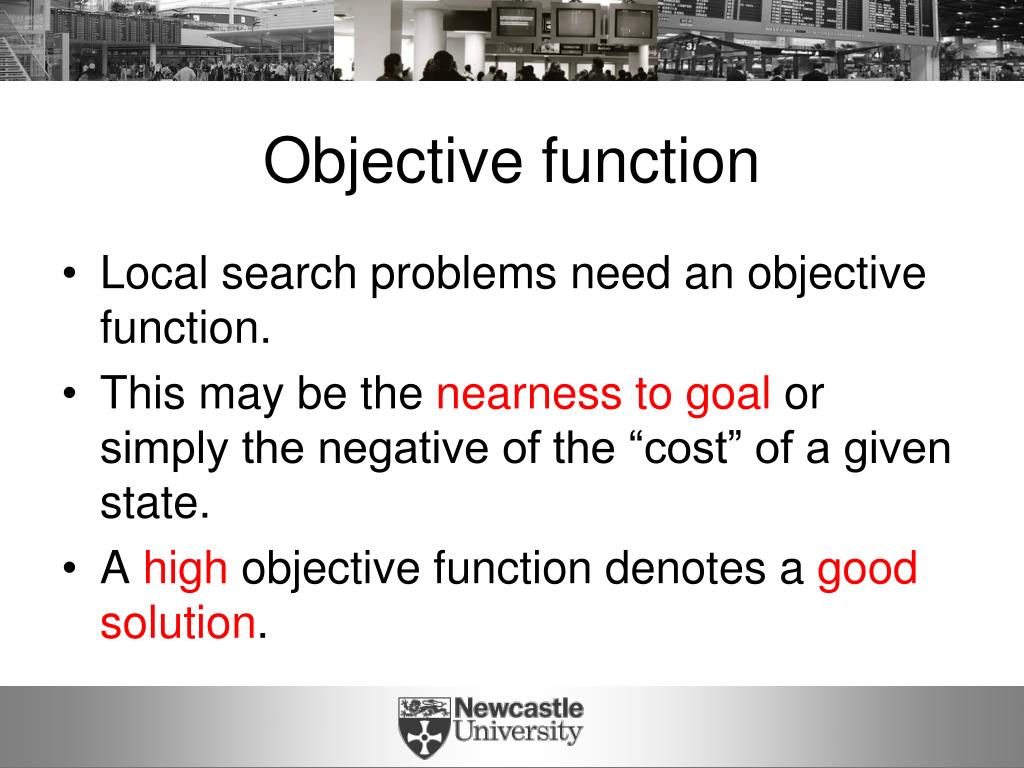 Objective function

• Local search problems need an objective function.
• This may be the nearness to goal or simply the negative of the “cost” of a given state.
• A high objective function denotes a good solution.

Newcastle University